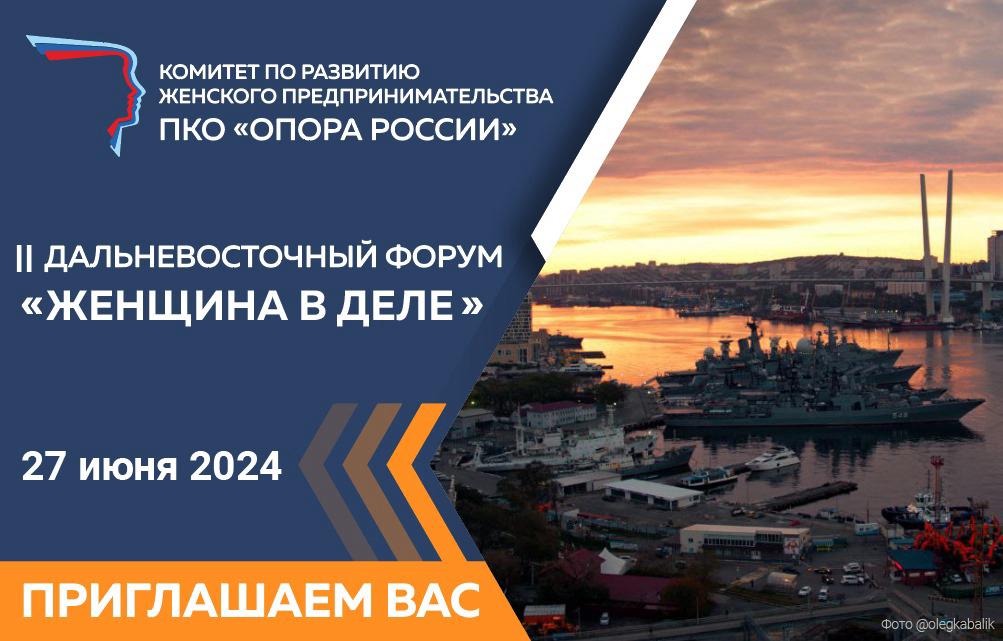 КОМИТЕТ ПО РАЗВИТИЮ ЖЕНСКОГО ПРЕДПРИНИМАТЕЛЬСТВА
ПКО «ОПОРА РОССИИ»

II ДАЛЬНЕВОСТОЧНЫЙ ФОРУМ
«ЖЕНЩИНА В ДЕЛЕ»

27 июня 2024

ПРИГЛАШАЕМ ВАС

Фото @olegkabalik